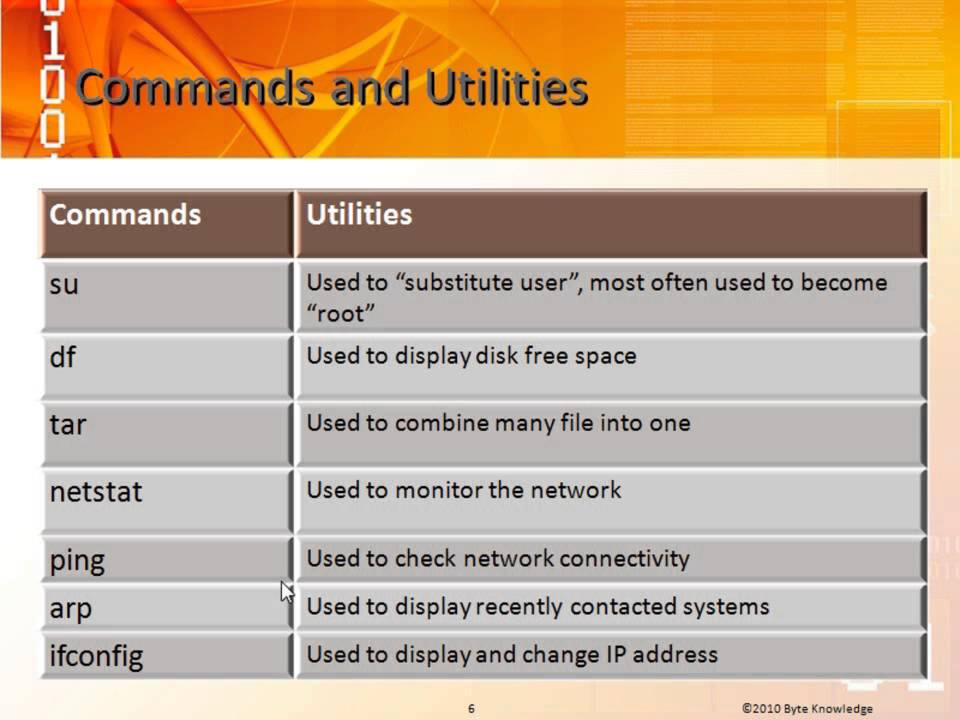 Commands and Utilities

| Commands | Utilities |
|---|---|
| su | Used to “substitute user”, most often used to become “root” |
| df | Used to display disk free space |
| tar | Used to combine many file into one |
| netstat | Used to monitor the network |
| ping | Used to check network connectivity |
| arp | Used to display recently contacted systems |
| ifconfig | Used to display and change IP address |

6

©2010 Byte Knowledge